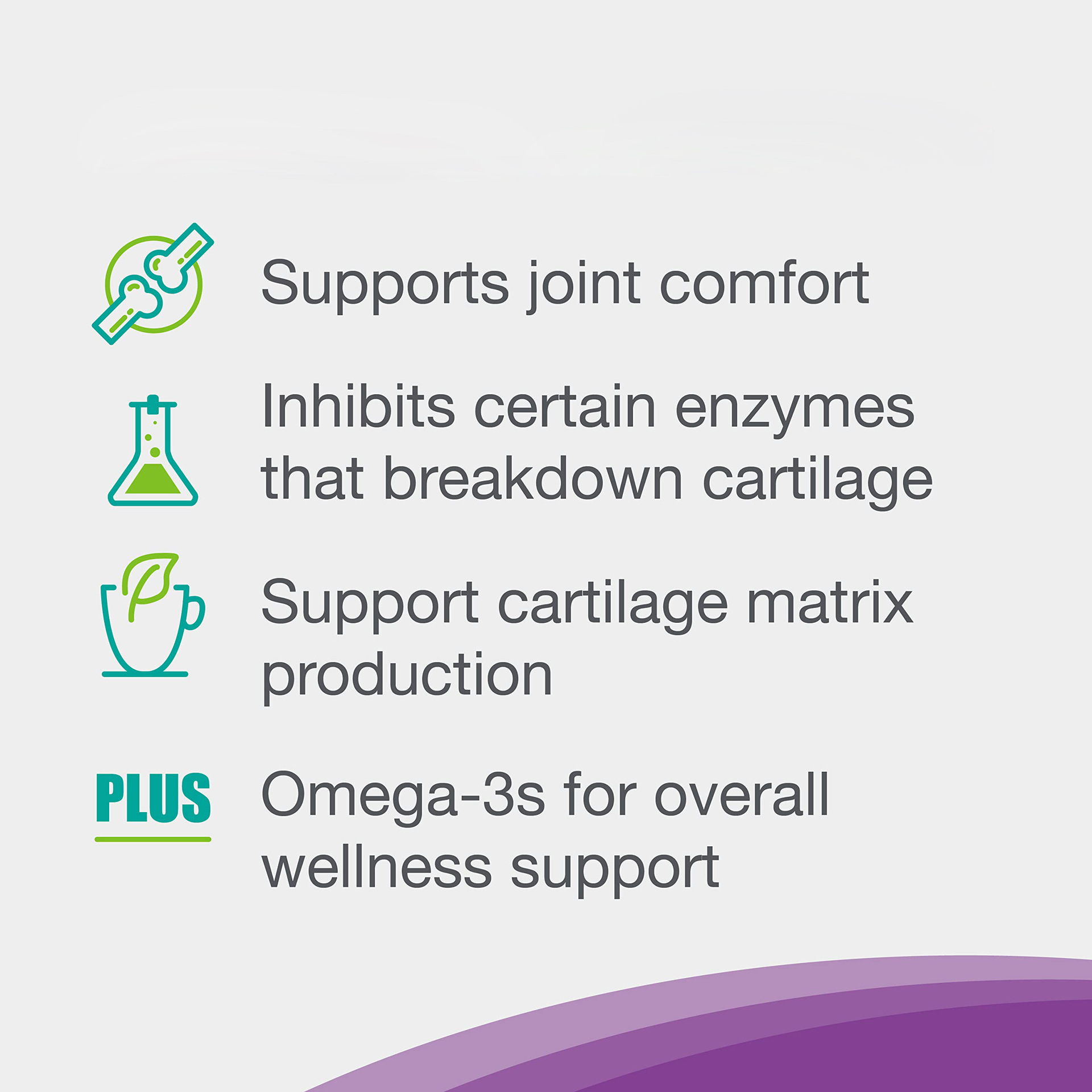 Supports joint comfort

Inhibits certain enzymes that breakdown cartilage

Support cartilage matrix production

PLUS

Omega-3s for overall wellness support